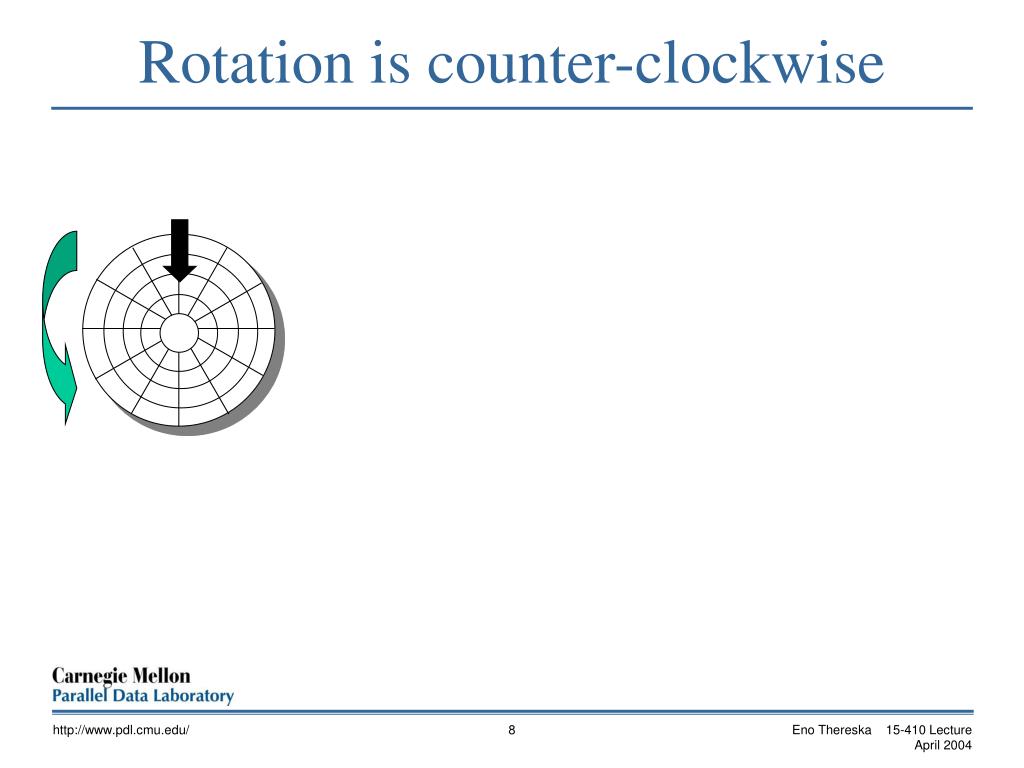 Rotation is counter-clockwise

Carnegie Mellon
Parallel Data Laboratory

http://www.pdl.cmu.edu/

8

Eno Thereska 15-410 Lecture
April 2004